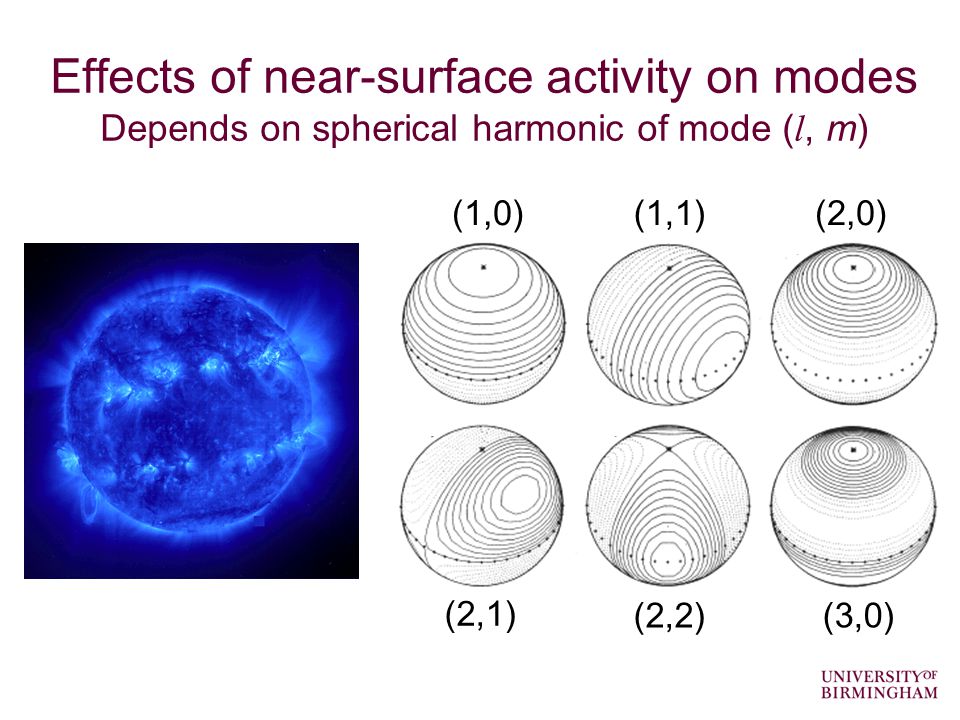 Effects of near-surface activity on modes
Depends on spherical harmonic of mode ($l$, $m$)

(1,0) (1,1) (2,0)

(2,1) (2,2) (3,0)

UNIVERSITY OF BIRMINGHAM